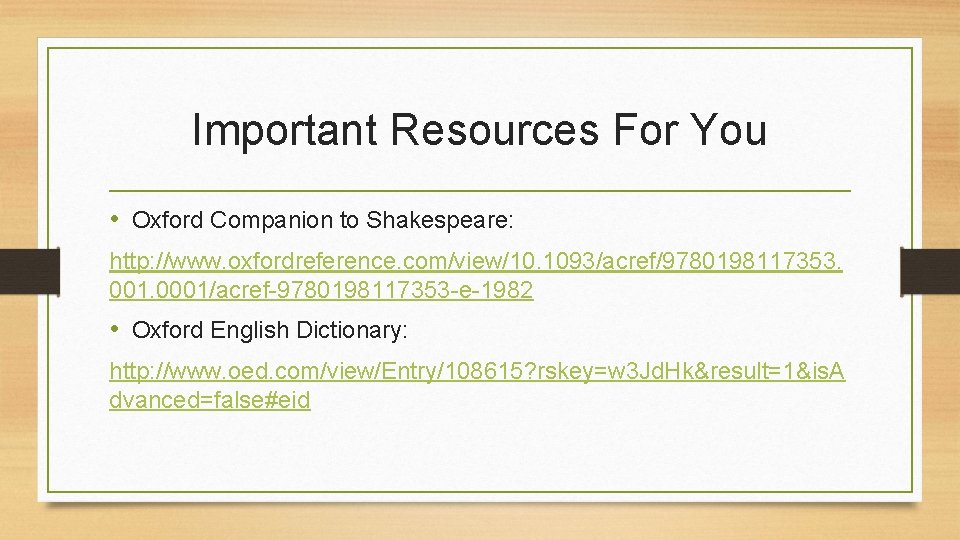 Important Resources For You

• Oxford Companion to Shakespeare:

http://www.oxfordreference.com/view/10.1093/acref/9780198117353.001.0001/acref-9780198117353-e-1982

• Oxford English Dictionary:

http://www.oed.com/view/Entry/108615?rskey=w3JdHk&result=1&isAdvanced=false#eid